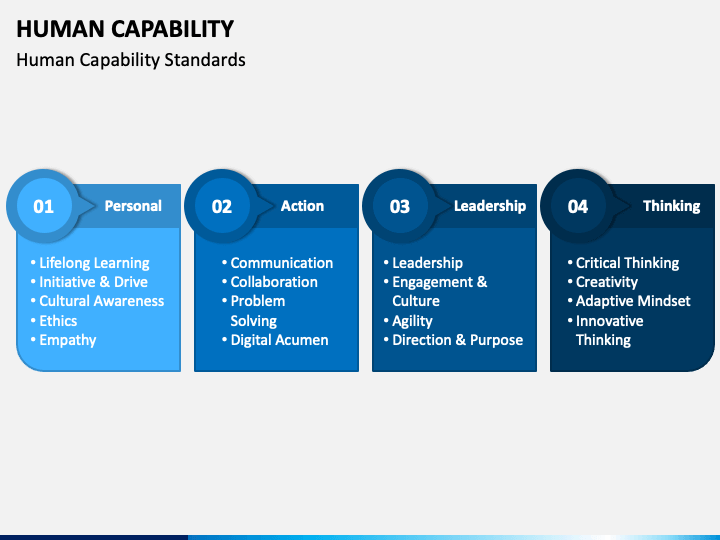 HUMAN CAPABILITY

Human Capability Standards

01 Personal

• Lifelong Learning
• Initiative & Drive
• Cultural Awareness
• Ethics
• Empathy

02 Action

• Communication
• Collaboration
• Problem Solving
• Digital Acumen

03 Leadership

• Leadership
• Engagement & Culture
• Agility
• Direction & Purpose

04 Thinking

• Critical Thinking
• Creativity
• Adaptive Mindset
• Innovative Thinking